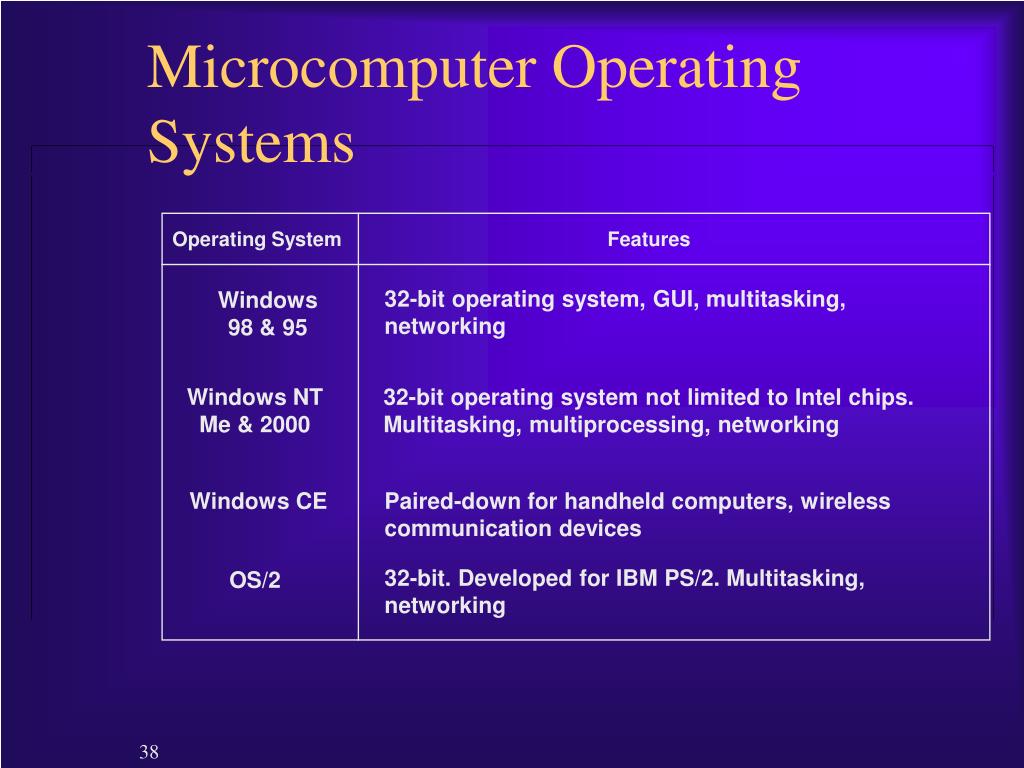 Microcomputer Operating Systems

| Operating System | Features |
|---|---|
| Windows 98 & 95 | 32-bit operating system, GUI, multitasking, networking |
| Windows NT Me & 2000 | 32-bit operating system not limited to Intel chips. Multitasking, multiprocessing, networking |
| Windows CE | Paired-down for handheld computers, wireless communication devices |
| OS/2 | 32-bit. Developed for IBM PS/2. Multitasking, networking |

38